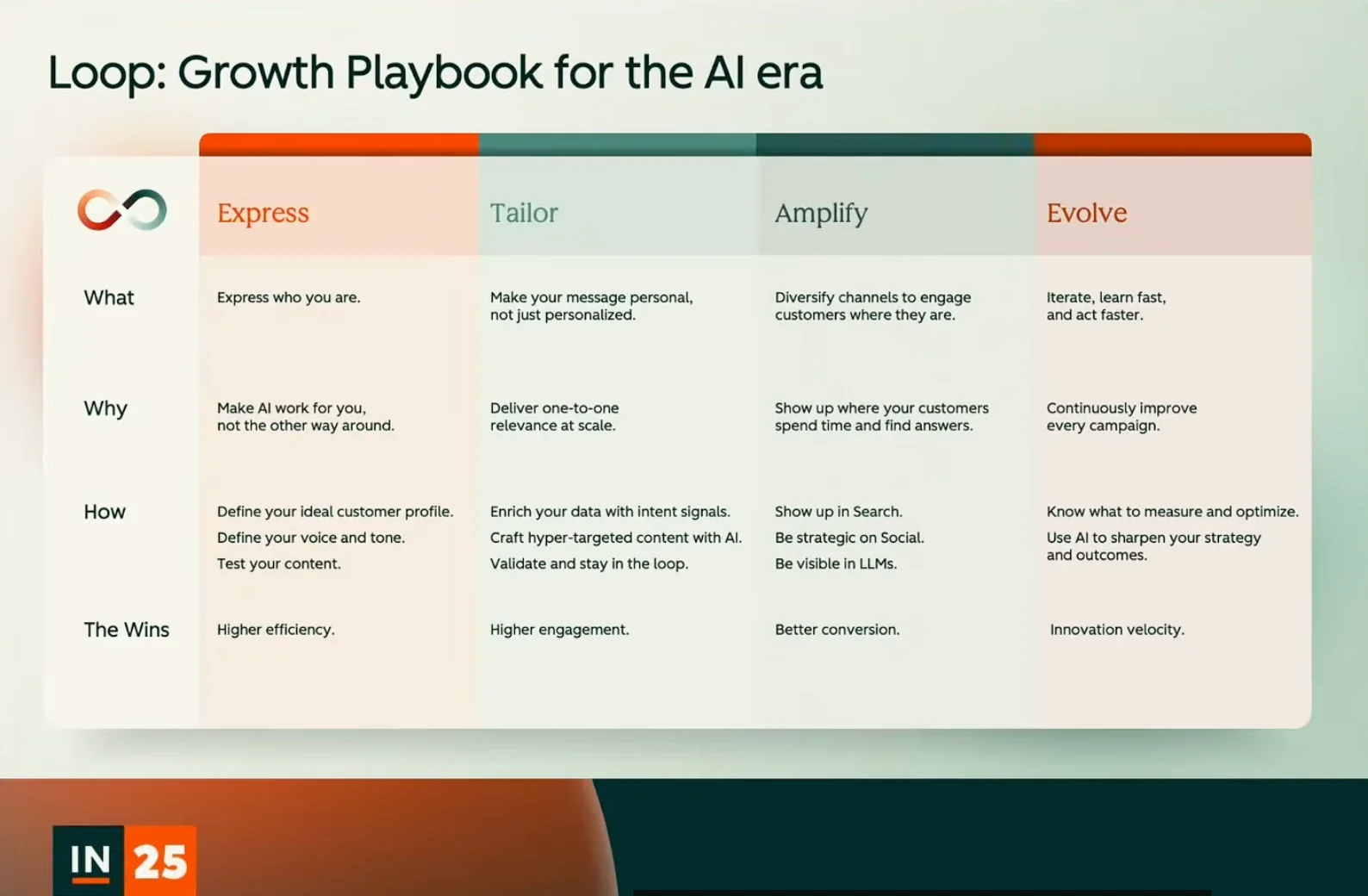 Loop: Growth Playbook for the AI era

| | Express | Tailor | Amplify | Evolve |
|---|---|---|---|---|
| What | Express who you are. | Make your message personal, not just personalized. | Diversify channels to engage customers where they are. | Iterate, learn fast, and act faster. |
| Why | Make AI work for you, not the other way around. | Deliver one-to-one relevance at scale. | Show up where your customers spend time and find answers. | Continuously improve every campaign. |
| How | Define your ideal customer profile. Define your voice and tone. Test your content. | Enrich your data with intent signals. Craft hyper-targeted content with AI. Validate and stay in the loop. | Show up in Search. Be strategic on Social. Be visible in LLMs. | Know what to measure and optimize. Use AI to sharpen your strategy and outcomes. |
| The Wins | Higher efficiency. | Higher engagement. | Better conversion. | Innovation velocity. |

IN 25